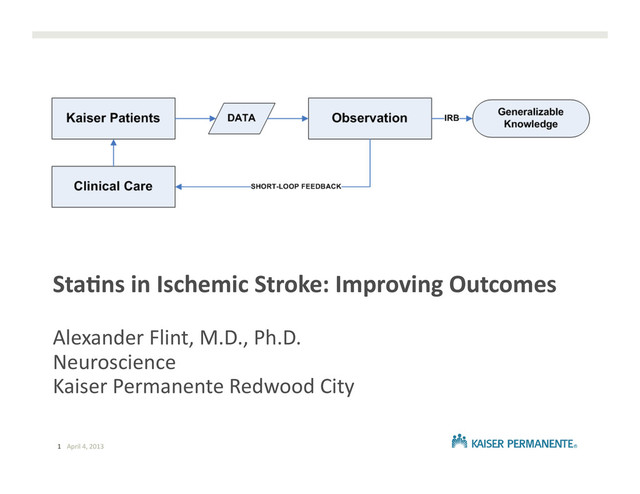 Kaiser Patients

DATA

Observation

IRB

Generalizable Knowledge

Clinical Care

SHORT-LOOP FEEDBACK

Statins in Ischemic Stroke: Improving Outcomes

Alexander Flint, M.D., Ph.D.
Neuroscience
Kaiser Permanente Redwood City

1 April 4, 2013

KAISER PERMANENTE®